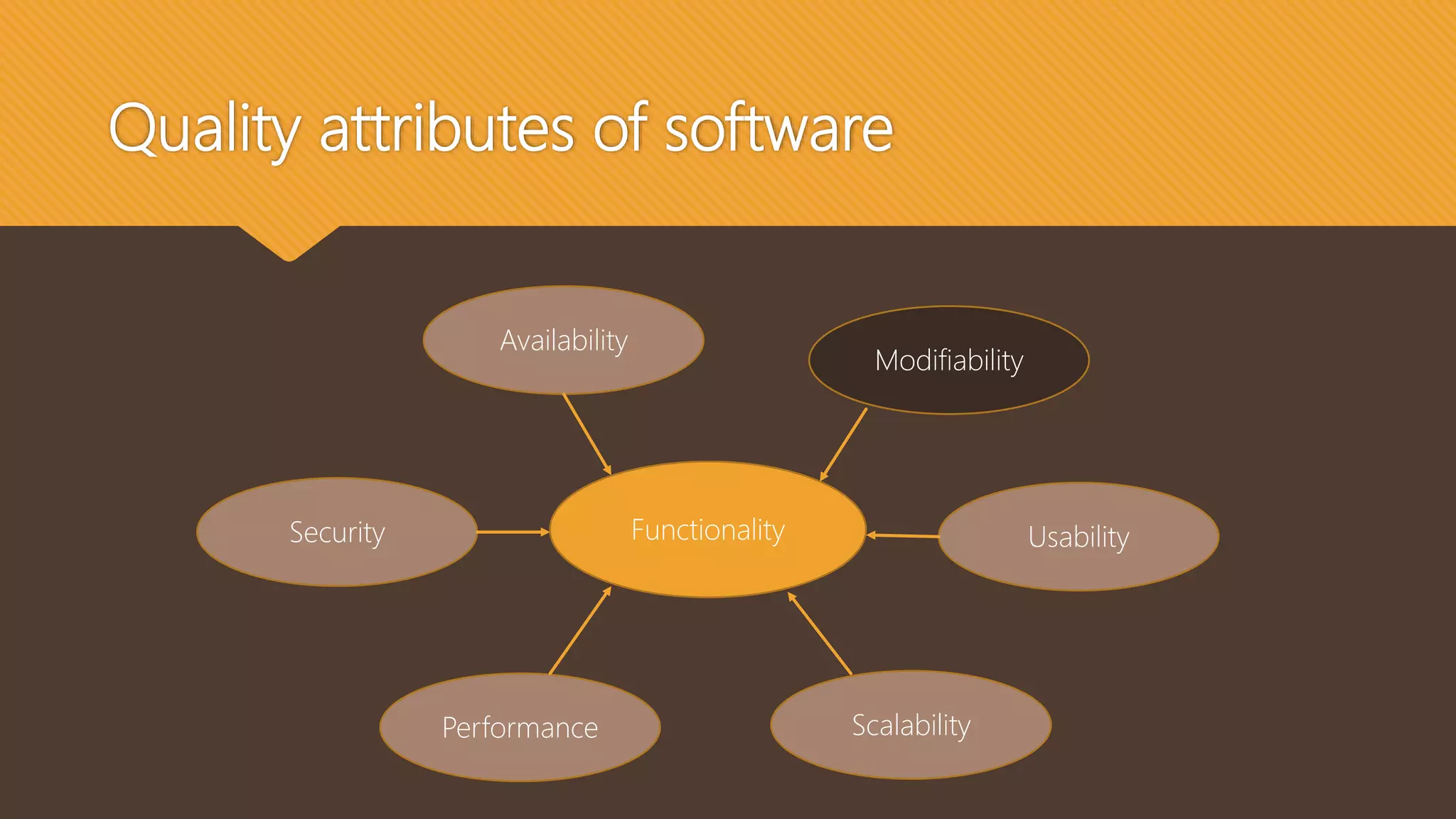 Quality attributes of software

Availability

Modifiability

Security

Functionality

Usability

Performance

Scalability